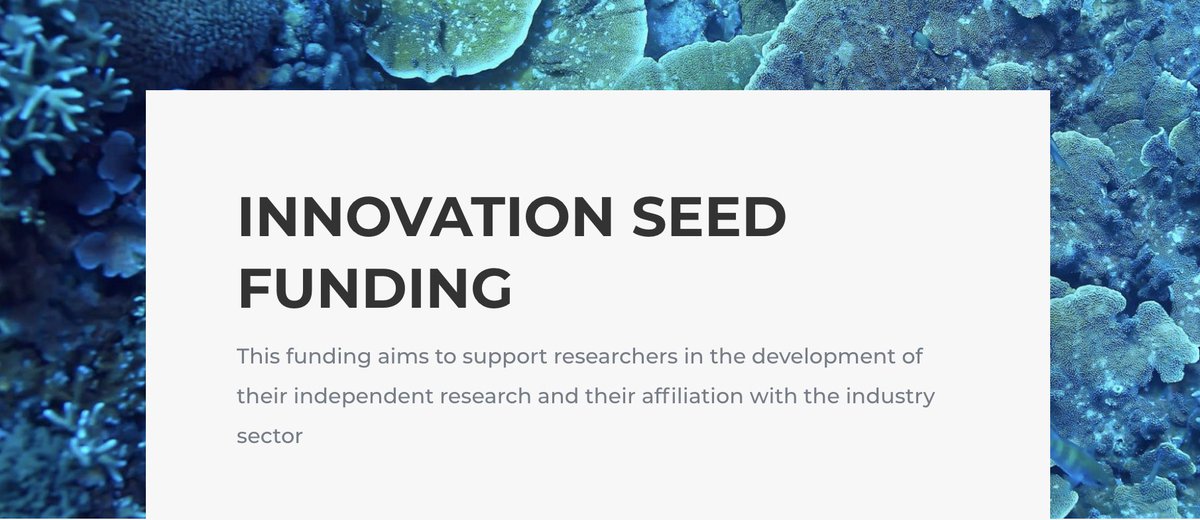 INNOVATION SEED FUNDING

This funding aims to support researchers in the development of their independent research and their affiliation with the industry sector